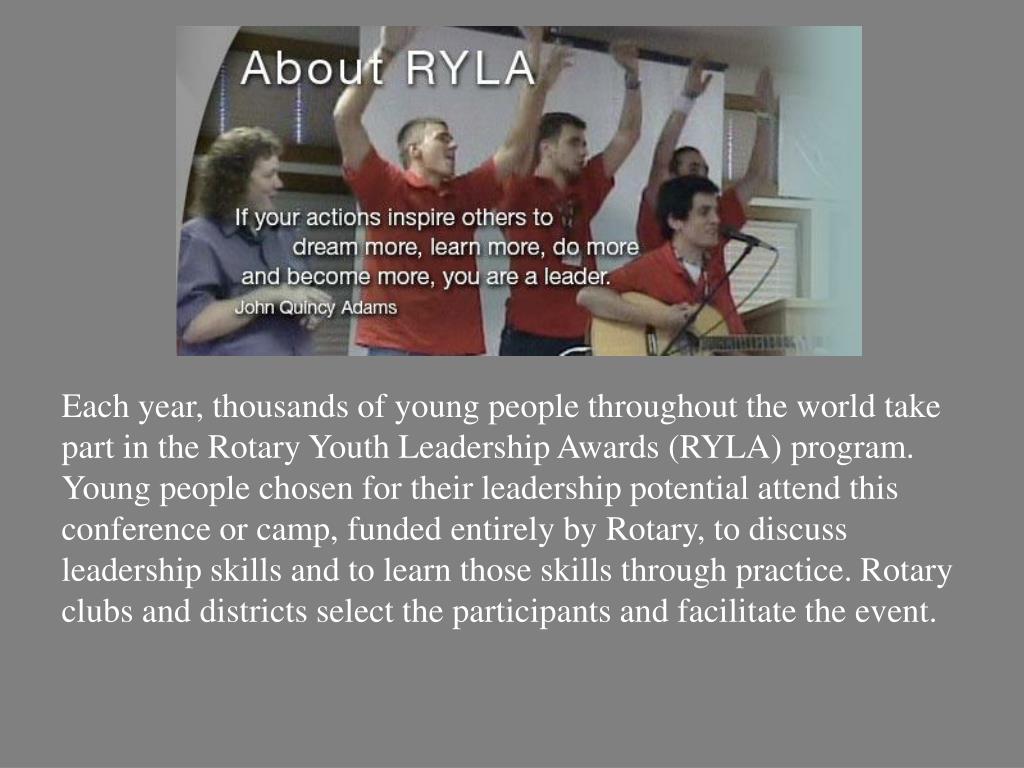 About RYLA

If your actions inspire others to dream more, learn more, do more and become more, you are a leader.
John Quincy Adams

Each year, thousands of young people throughout the world take part in the Rotary Youth Leadership Awards (RYLA) program. Young people chosen for their leadership potential attend this conference or camp, funded entirely by Rotary, to discuss leadership skills and to learn those skills through practice. Rotary clubs and districts select the participants and facilitate the event.